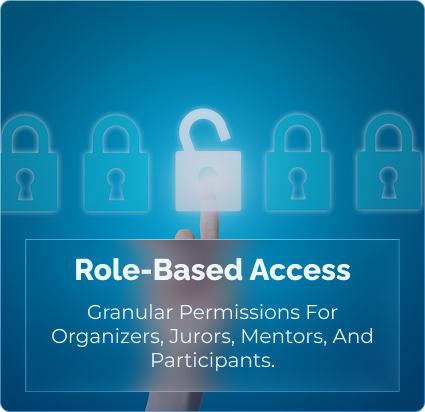 Role-Based Access

Granular Permissions For Organizers, Jurors, Mentors, And Participants.